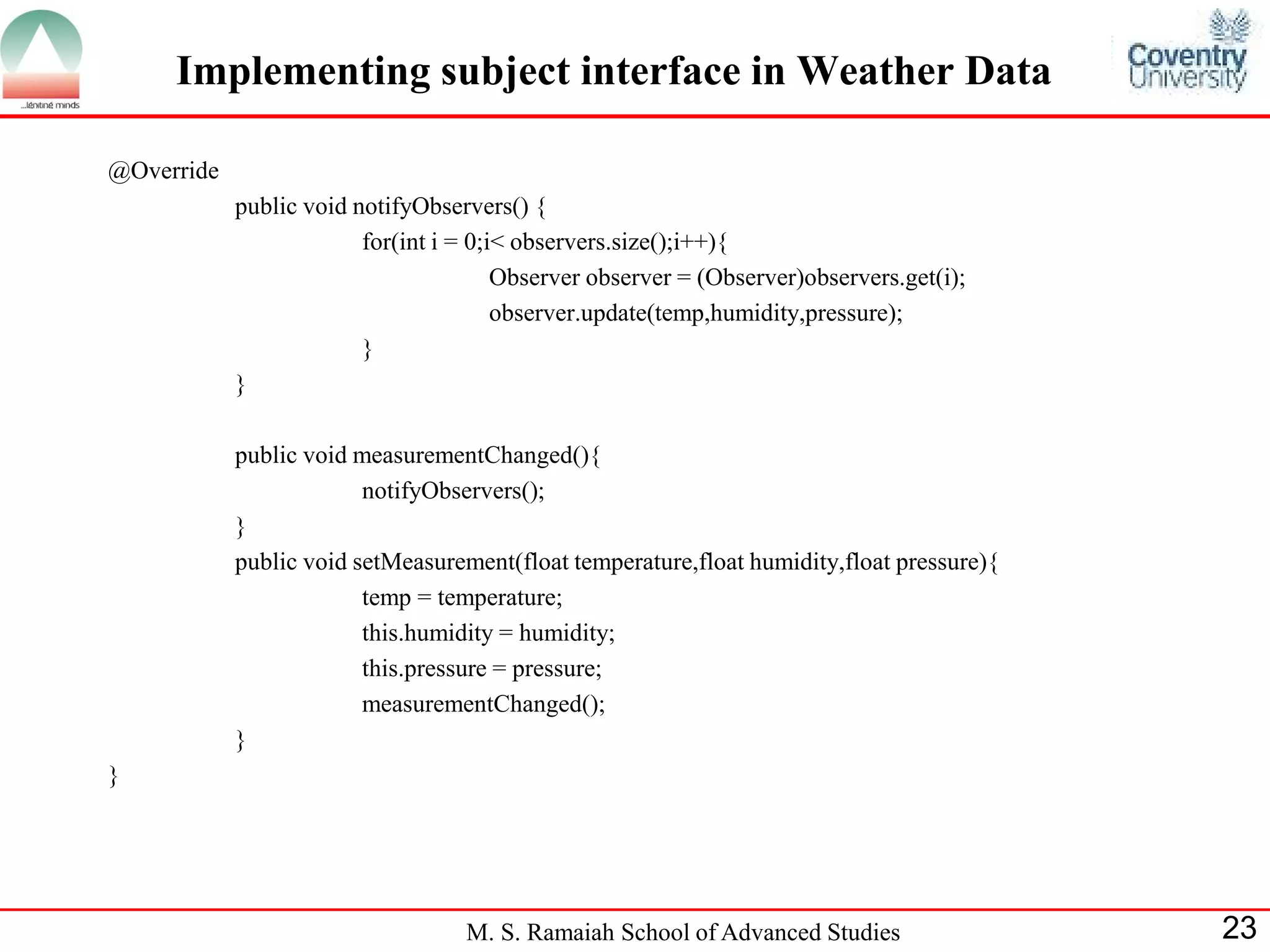 ...igniting minds

Implementing subject interface in Weather Data

Coventry University

@Override
public void notifyObservers() {
for(int i = 0;i< observers.size();i++){
Observer observer = (Observer)observers.get(i);
observer.update(temp,humidity,pressure);
}
}

public void measurementChanged(){
notifyObservers();
}
public void setMeasurement(float temperature,float humidity,float pressure){
temp = temperature;
this.humidity = humidity;
this.pressure = pressure;
measurementChanged();
}
}

M. S. Ramaiah School of Advanced Studies

23